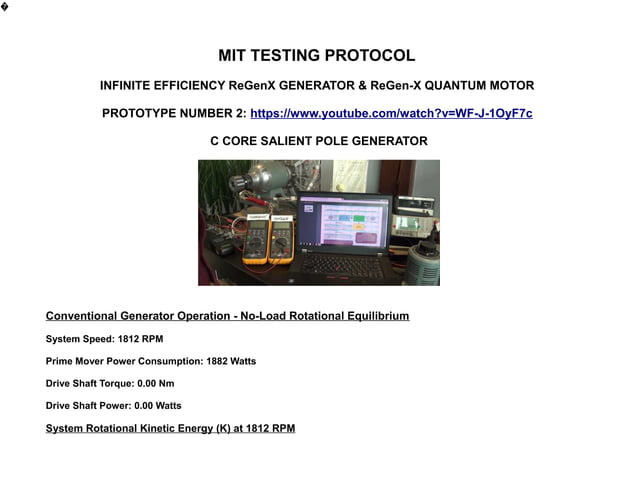 �

MIT TESTING PROTOCOL

INFINITE EFFICIENCY ReGenX GENERATOR & ReGen-X QUANTUM MOTOR

PROTOTYPE NUMBER 2: https://www.youtube.com/watch?v=WF-J-1OyF7c

C CORE SALIENT POLE GENERATOR

Conventional Generator Operation - No-Load Rotational Equilibrium

System Speed: 1812 RPM

Prime Mover Power Consumption: 1882 Watts

Drive Shaft Torque: 0.00 Nm

Drive Shaft Power: 0.00 Watts

System Rotational Kinetic Energy (K) at 1812 RPM